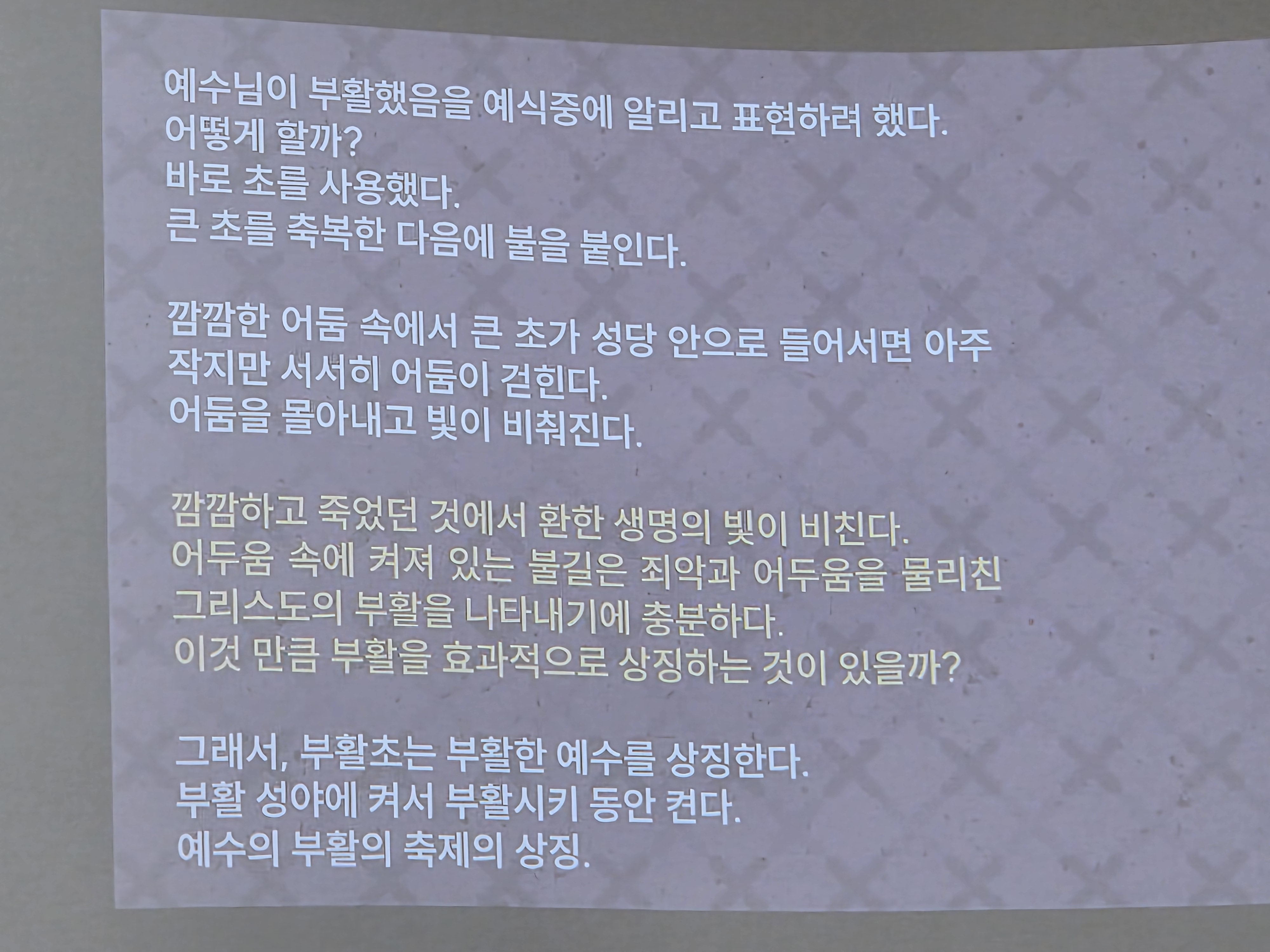 예수님이 부활했음을 예식중에 알리고 표현하려 했다.
어떻게 할까?
바로 초를 사용했다.
큰 초를 축복한 다음에 불을 붙인다.

깜깜한 어둠 속에서 큰 초가 성당 안으로 들어서면 아주 작지만 서서히 어둠이 걷힌다.
어둠을 몰아내고 빛이 비춰진다.

깜깜하고 죽었던 것에서 환한 생명의 빛이 비친다.
어두움 속에 켜져 있는 불길은 죄악과 어두움을 물리친 그리스도의 부활을 나타내기에 충분하다.
이것 만큼 부활을 효과적으로 상징하는 것이 있을까?

그래서, 부활초는 부활한 예수를 상징한다.
부활 성야에 켜서 부활시키 동안 켠다.
예수의 부활의 축제의 상징.